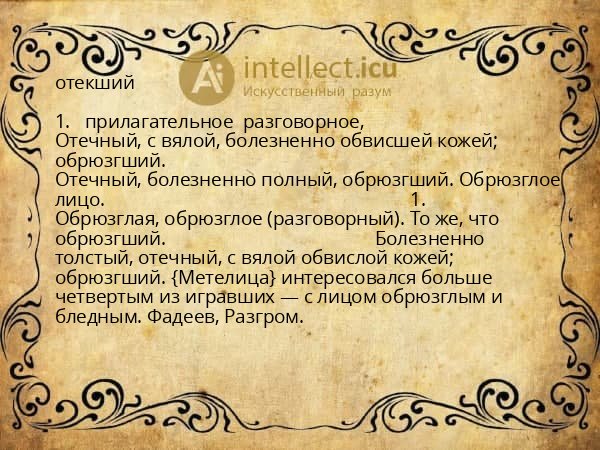 Ai intellect.icu
Искусственный разум

отекший

1. прилагательное разговорное,
Отечный, с вялой, болезненно обвисшей кожей; обрюзгший.
Отечный, болезненно полный, обрюзгший. Обрюзглое лицо. 1.
Обрюзглая, обрюзглое (разговорный). То же, что обрюзгший. Болезненно толстый, отечный, с вялой обвислой кожей; обрюзгший. {Метелица} интересовался больше четвертым из игравших — с лицом обрюзглым и бледным. Фадеев, Разгром.